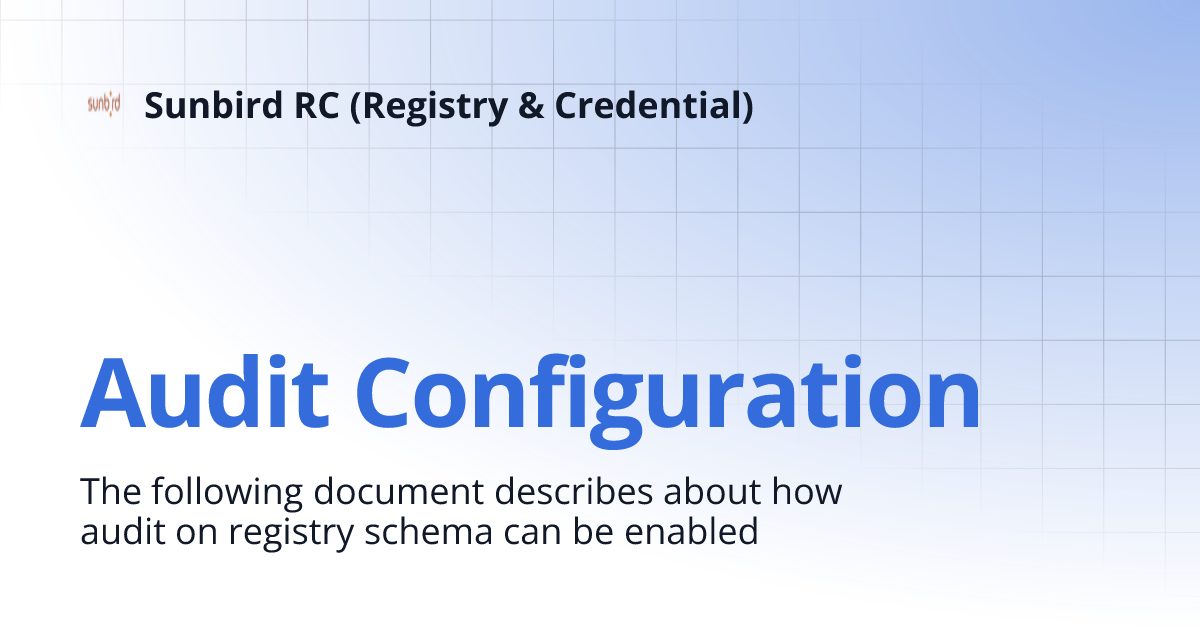 sunbird Sunbird RC (Registry & Credential)

Audit Configuration

The following document describes about how audit on registry schema can be enabled